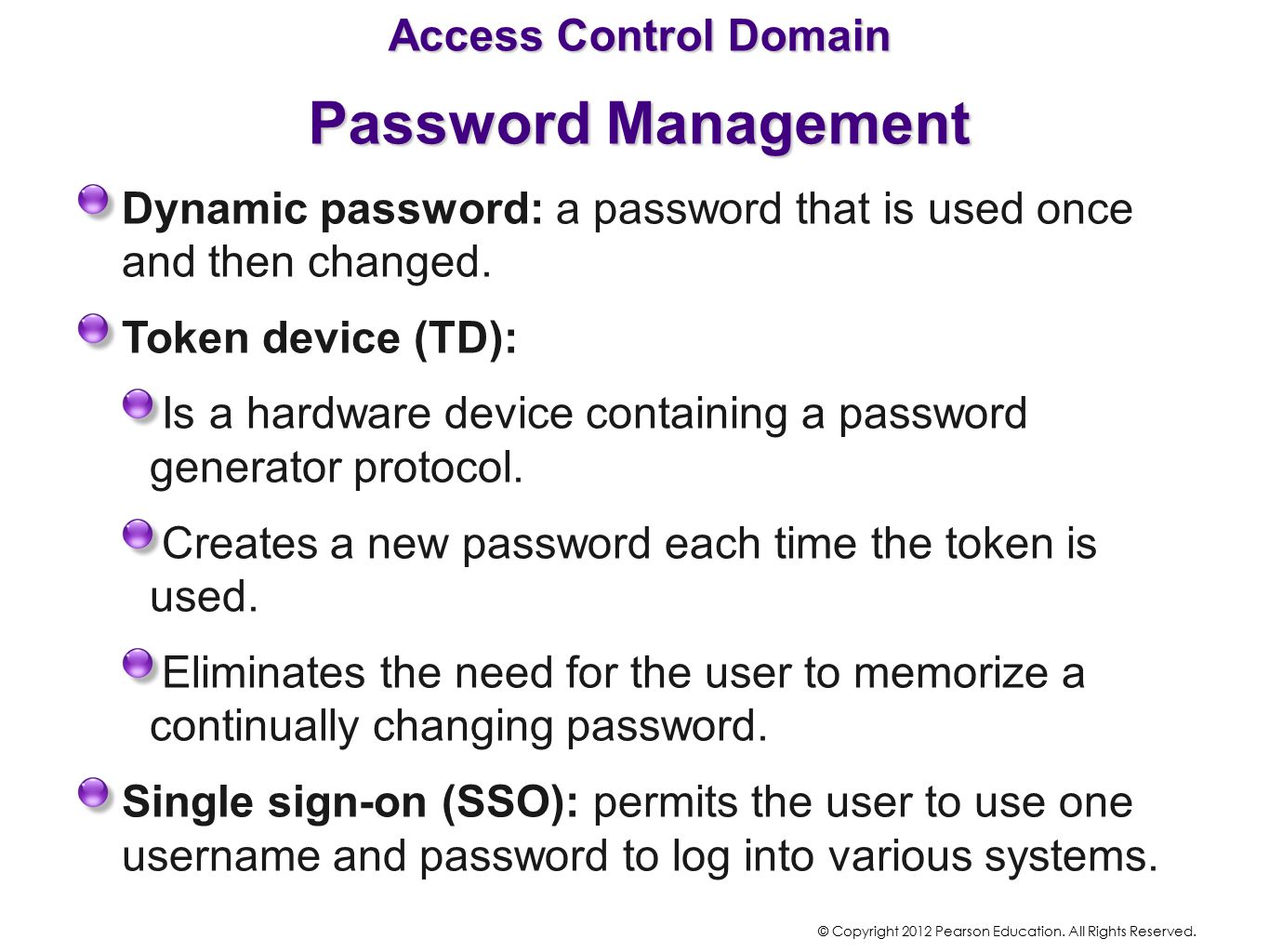 Access Control Domain

Password Management

Dynamic password: a password that is used once and then changed.

Token device (TD):

Is a hardware device containing a password generator protocol.

Creates a new password each time the token is used.

Eliminates the need for the user to memorize a continually changing password.

Single sign-on (SSO): permits the user to use one username and password to log into various systems.

© Copyright 2012 Pearson Education. All Rights Reserved.